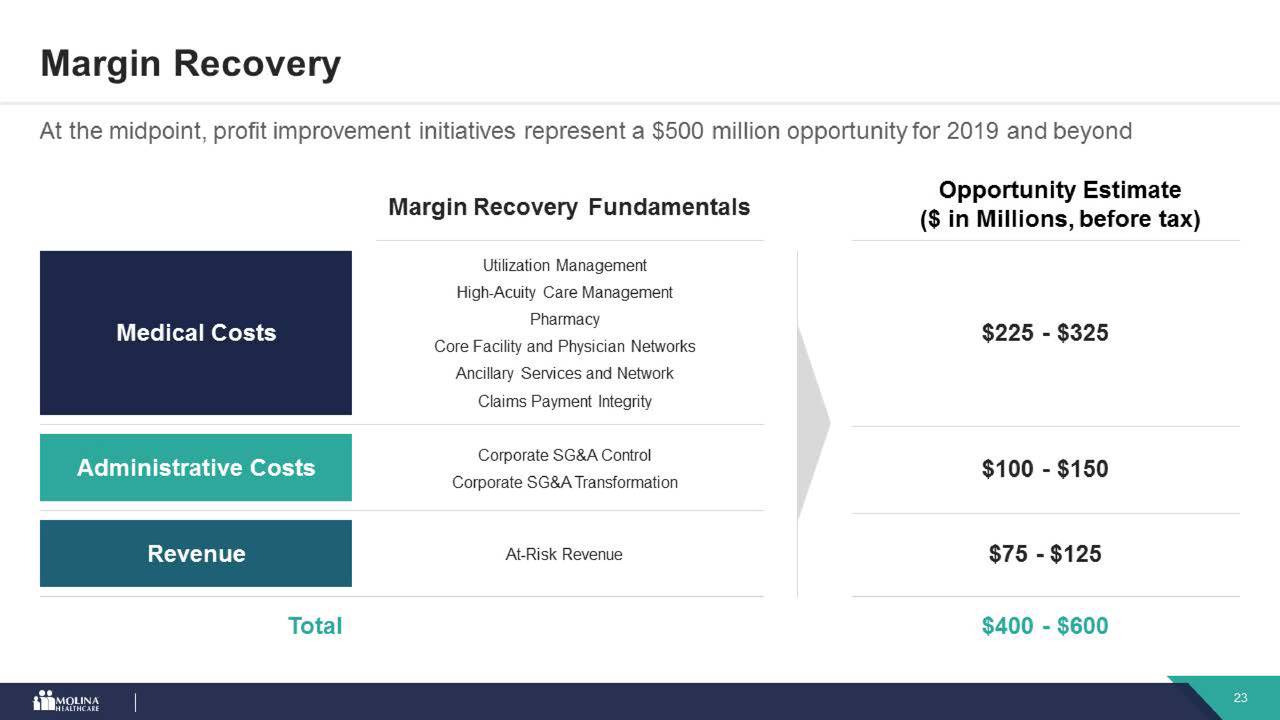 Margin Recovery

At the midpoint, profit improvement initiatives represent a \$500 million opportunity for 2019 and beyond

| | Margin Recovery Fundamentals | Opportunity Estimate (\$ in Millions, before tax) |
|---|---|---|
| Medical Costs | Utilization Management<br>High-Acuity Care Management<br>Pharmacy<br>Core Facility and Physician Networks<br>Ancillary Services and Network<br>Claims Payment Integrity | \$225 - \$325 |
| Administrative Costs | Corporate SG&A Control<br>Corporate SG&A Transformation | \$100 - \$150 |
| Revenue | At-Risk Revenue | \$75 - \$125 |
| Total | | \$400 - \$600 |

MOLINA HEALTHCARE

23